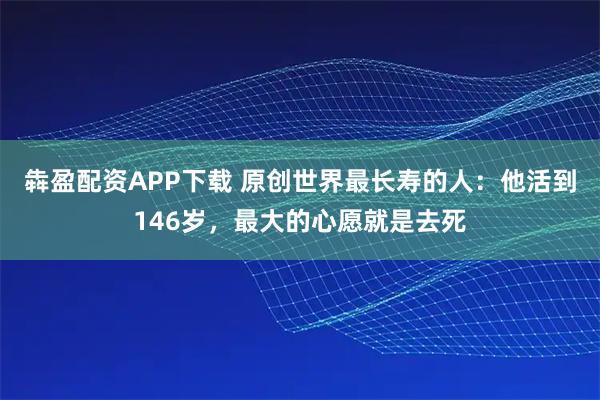 犇盈配资APP下载 原创世界最长寿的人：他活到146岁，最大的心愿就是去死